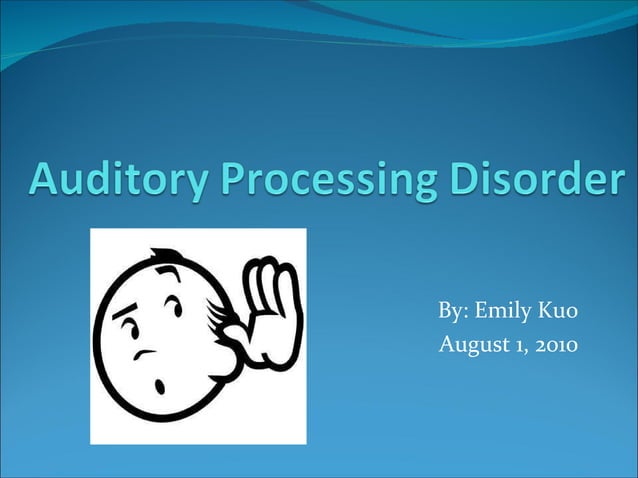 Auditory Processing Disorder

By: Emily Kuo
August 1, 2010